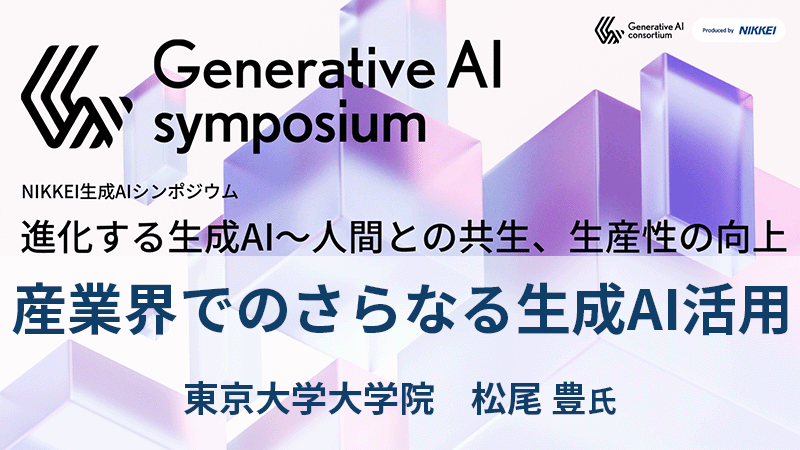 Generative AI consortium

Produced by NIKKEI

Generative AI symposium

NIKKEI生成AIシンポジウム

進化する生成AI～人間との共生、生産性の向上

産業界でのさらなる生成AI活用

東京大学大学院　松尾 豊氏